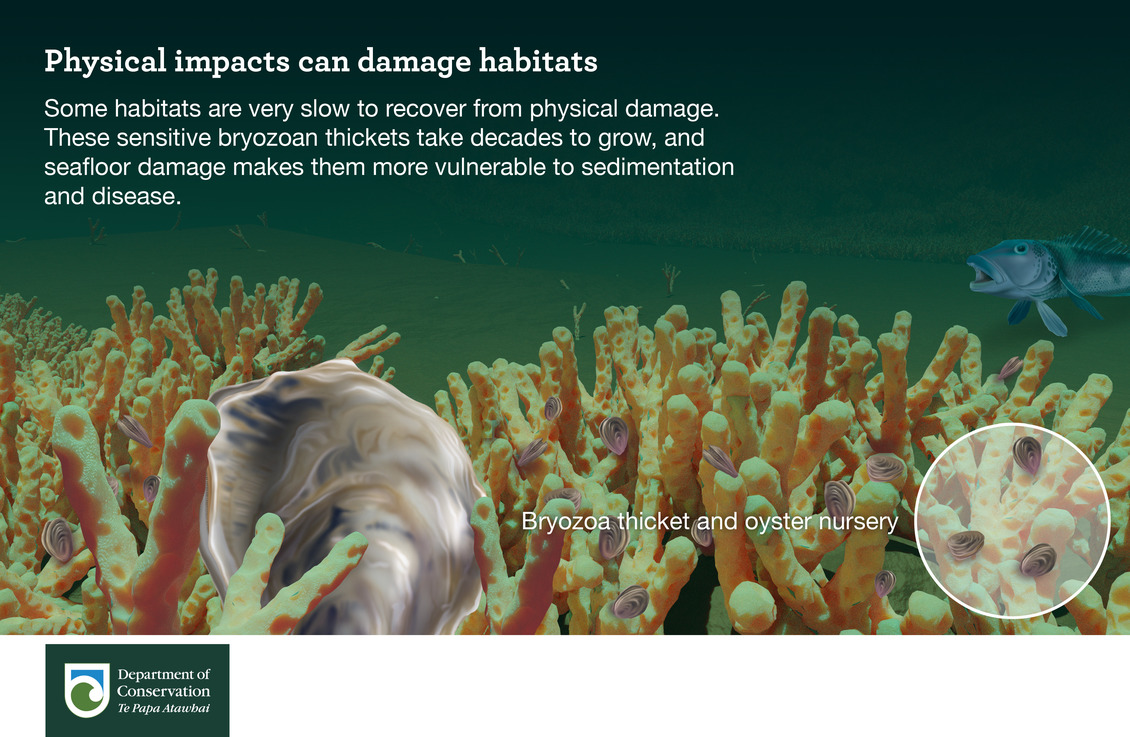 Physical impacts can damage habitats

Some habitats are very slow to recover from physical damage. These sensitive bryozoan thickets take decades to grow, and seafloor damage makes them more vulnerable to sedimentation and disease.

Bryozoa thicket and oyster nursery

Department of Conservation
Te Papa Atawbai